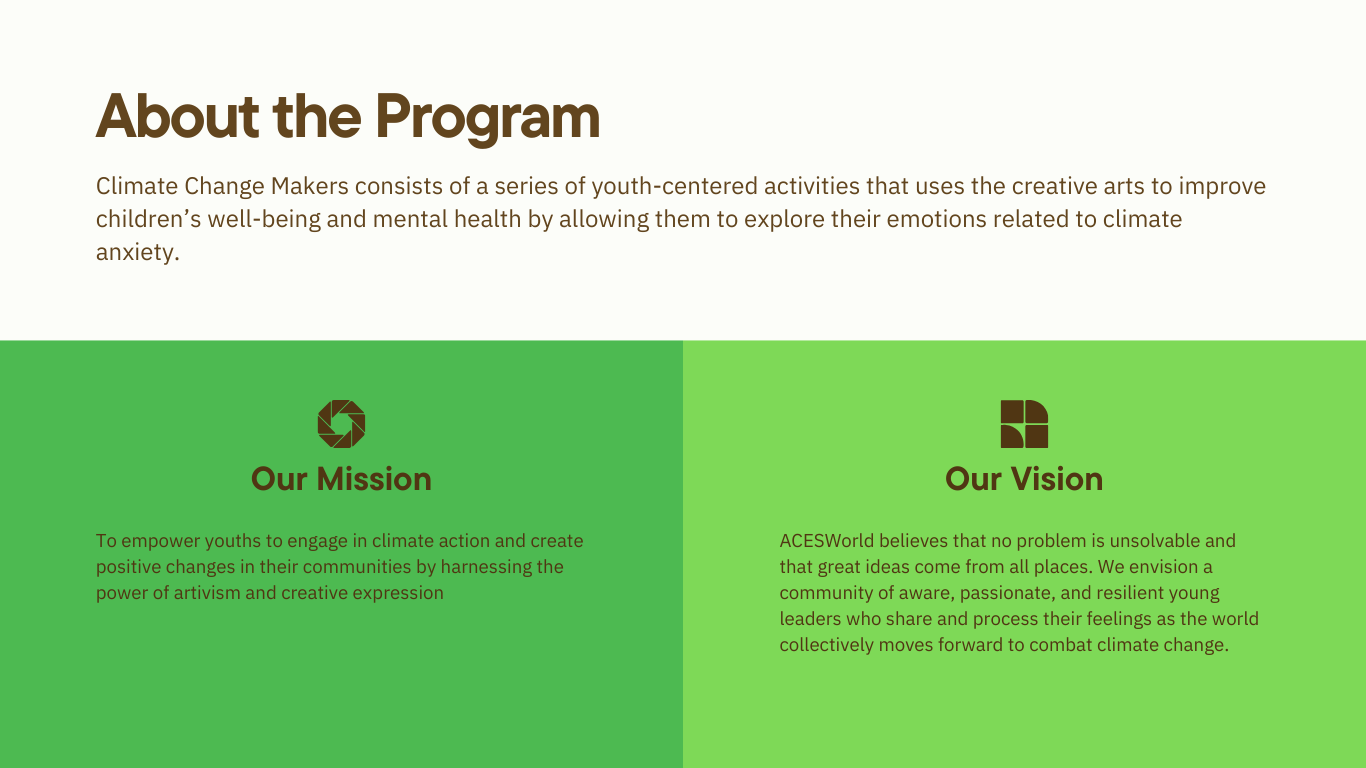 About the Program

Climate Change Makers consists of a series of youth-centered activities that uses the creative arts to improve children's well-being and mental health by allowing them to explore their emotions related to climate anxiety.

Our Mission

To empower youths to engage in climate action and create positive changes in their communities by harnessing the power of artivism and creative expression

Our Vision

ACESWorld believes that no problem is unsolvable and that great ideas come from all places. We envision a community of aware, passionate, and resilient young leaders who share and process their feelings as the world collectively moves forward to combat climate change.